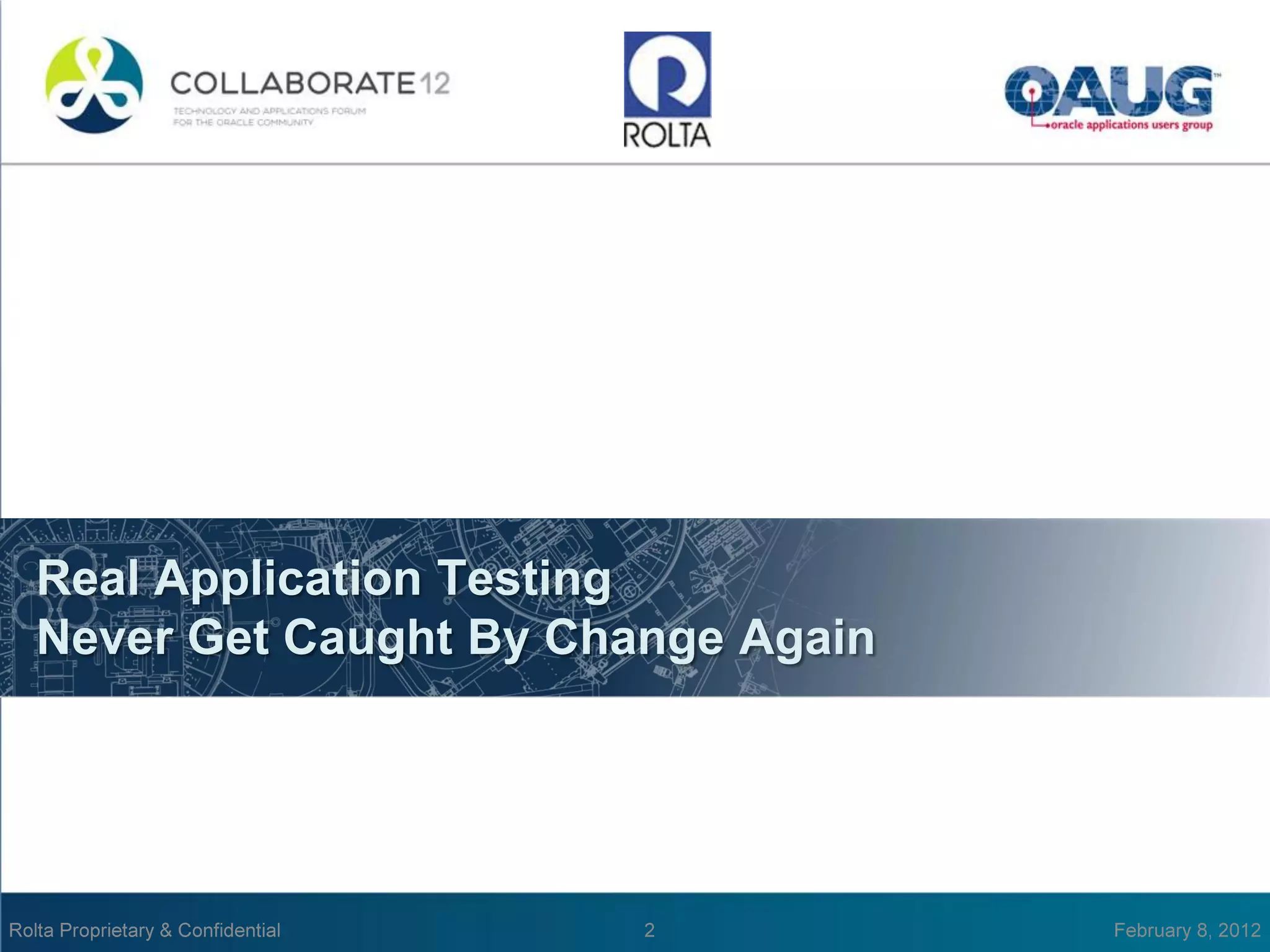 COLLABORATE 12
TECHNOLOGY AND APPLICATIONS FORUM FOR THE ORACLE COMMUNITY

ROLTA

OAUG™
oracle applications users group

Real Application Testing
Never Get Caught By Change Again

Rolta Proprietary & Confidential 2 February 8, 2012